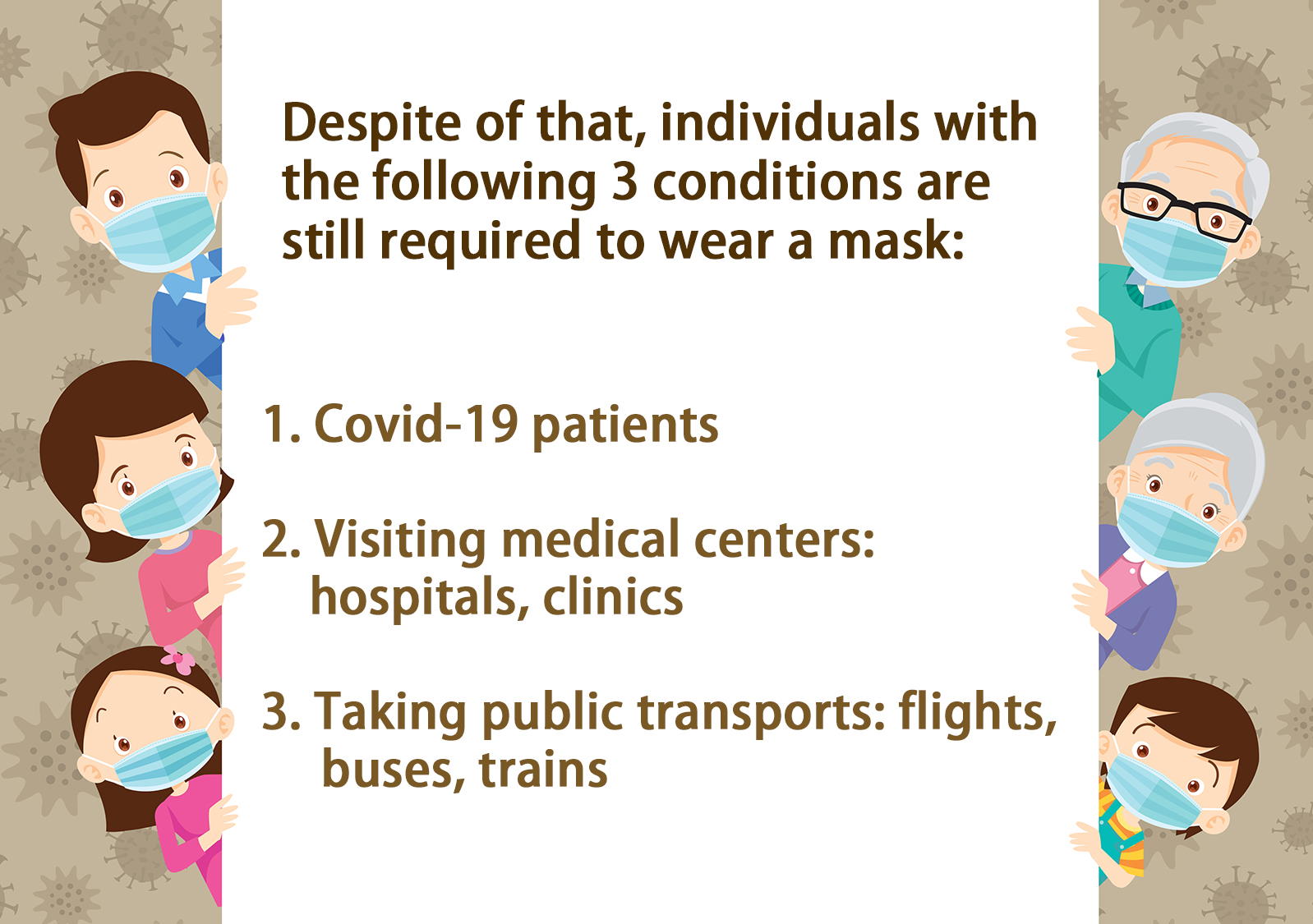 Despite of that, individuals with the following 3 conditions are still required to wear a mask:

1. Covid-19 patients

2. Visiting medical centers: hospitals, clinics

3. Taking public transports: flights, buses, trains